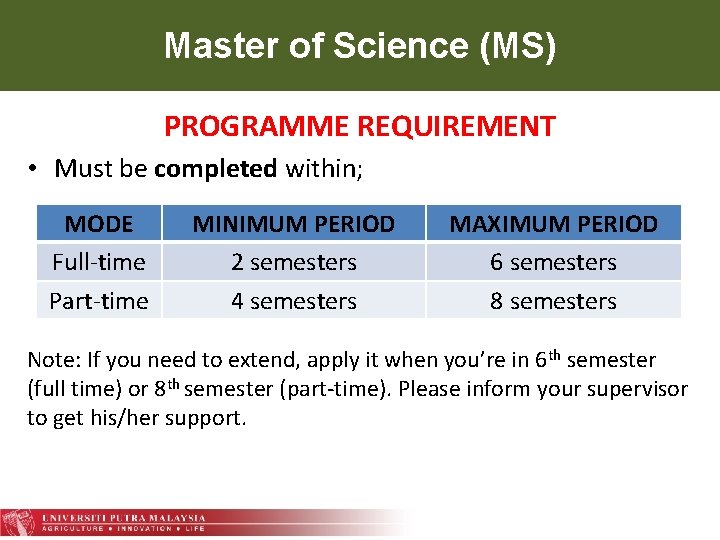 Master of Science (MS)

PROGRAMME REQUIREMENT

• Must be completed within;

| MODE | MINIMUM PERIOD | MAXIMUM PERIOD |
|---|---|---|
| Full-time | 2 semesters | 6 semesters |
| Part-time | 4 semesters | 8 semesters |

Note: If you need to extend, apply it when you're in 6$^{th}$ semester (full time) or 8$^{th}$ semester (part-time). Please inform your supervisor to get his/her support.

UNIVERSITI PUTRA MALAYSIA
AGRICULTURE • INNOVATION • LIFE